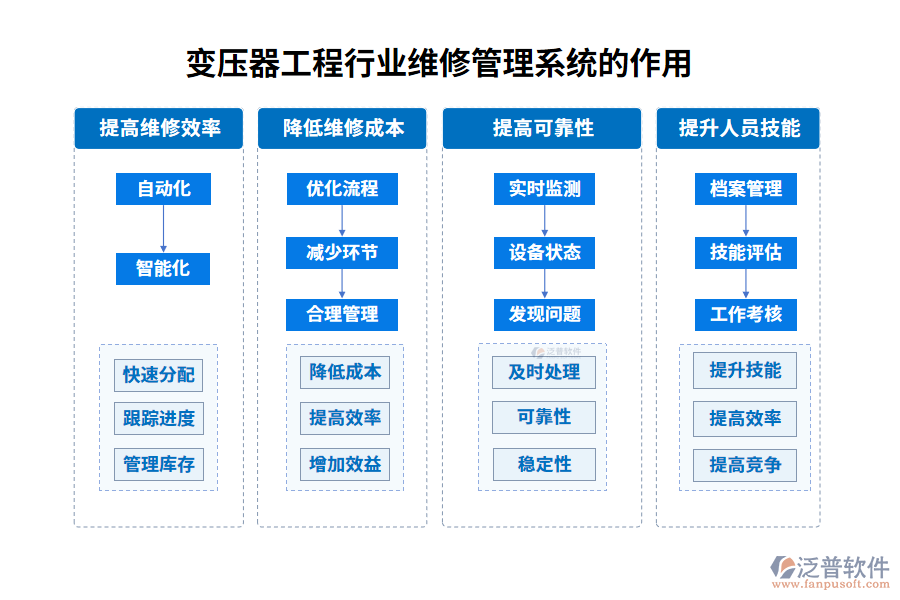 变压器工程行业维修管理系统的作用

提高维修效率

自动化

智能化

快速分配

跟踪进度

管理库存

降低维修成本

优化流程

减少环节

合理管理

降低成本

提高效率

增加效益

提高可靠性

实时监测

设备状态

发现问题

泛普软件

及时处理

可靠性

稳定性

提升人员技能

档案管理

技能评估

工作考核

提升技能

提高效率

提高竞争

泛普软件
www.fanpusoft.com